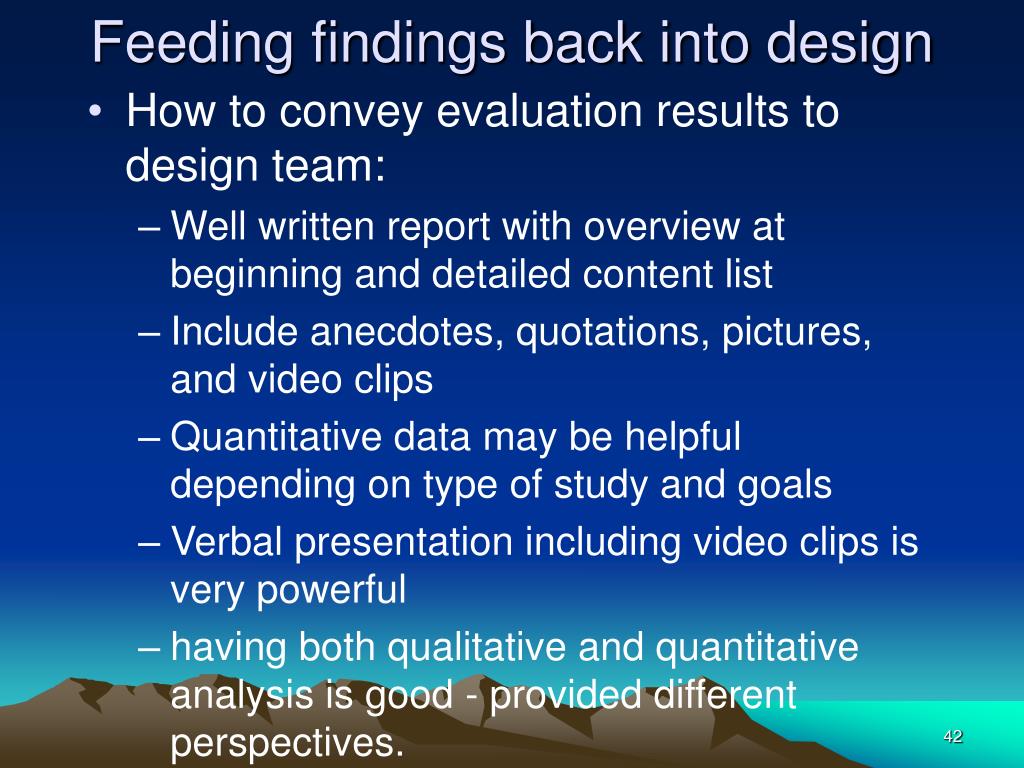 Feeding findings back into design

• How to convey evaluation results to design team:

– Well written report with overview at beginning and detailed content list

– Include anecdotes, quotations, pictures, and video clips

– Quantitative data may be helpful depending on type of study and goals

– Verbal presentation including video clips is very powerful

– having both qualitative and quantitative analysis is good - provided different perspectives.

42